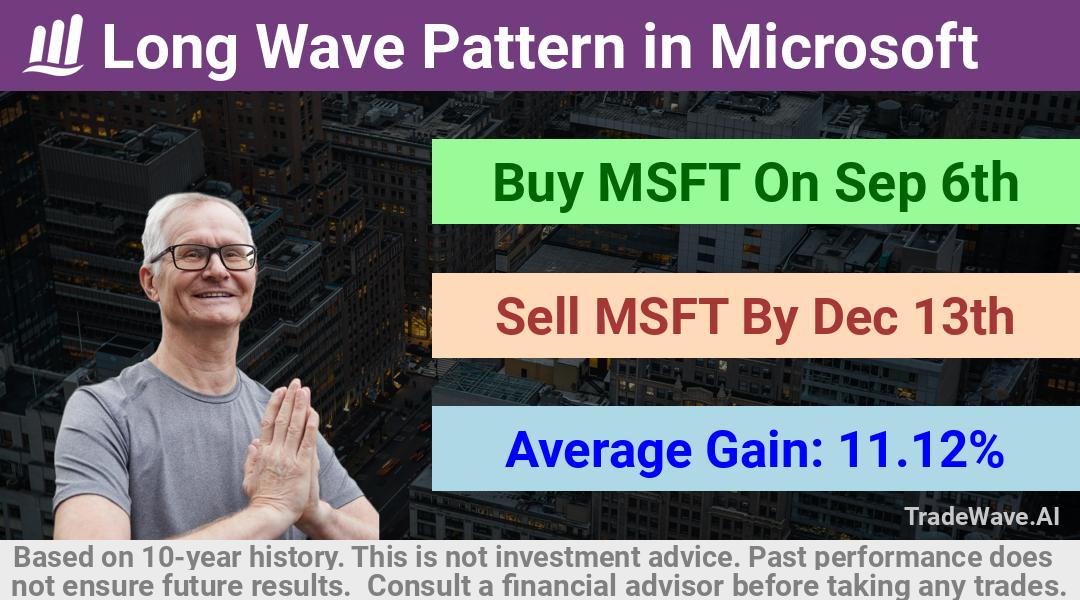 Long Wave Pattern in Microsoft

Buy MSFT On Sep 6th

Sell MSFT By Dec 13th

Average Gain: 11.12%

TradeWave.AI

Based on 10-year history. This is not investment advice. Past performance does not ensure future results. Consult a financial advisor before taking any trades.